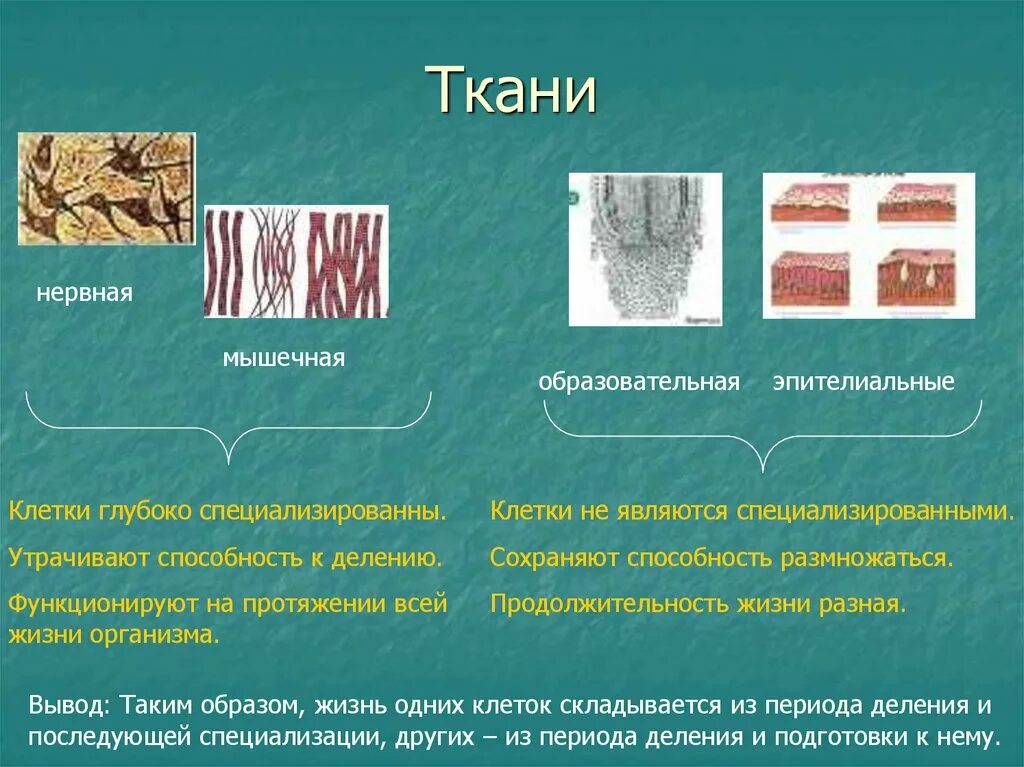 Ткани

нервная

мышечная

образовательная

эпителиальные

Клетки глубоко специализированны.

Утрачивают способность к делению.

Функционируют на протяжении всей жизни организма.

Клетки не являются специализированными.

Сохраняют способность размножаться.

Продолжительность жизни разная.

Вывод: Таким образом, жизнь одних клеток складывается из периода деления и последующей специализации, других – из периода деления и подготовки к нему.